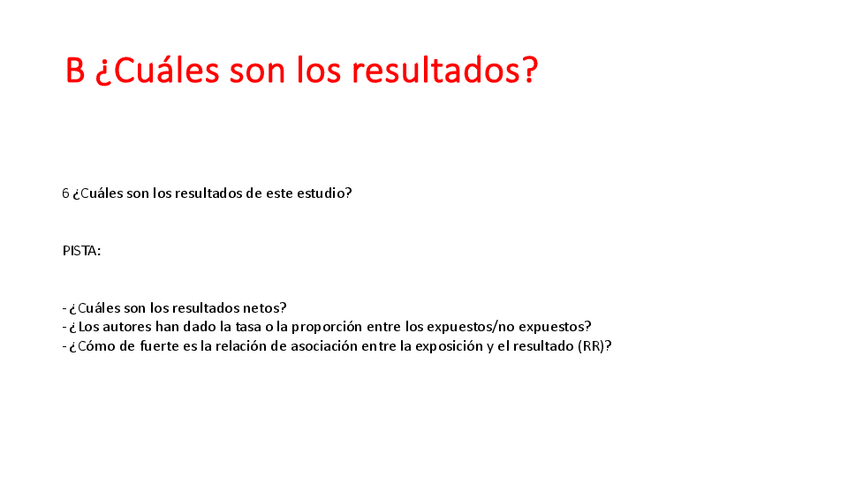 B ¿Cuáles son los resultados?

6 ¿Cuáles son los resultados de este estudio?

PISTA:

- ¿Cuáles son los resultados netos?
- ¿Los autores han dado la tasa o la proporción entre los expuestos/no expuestos?
- ¿Cómo de fuerte es la relación de asociación entre la exposición y el resultado (RR)?